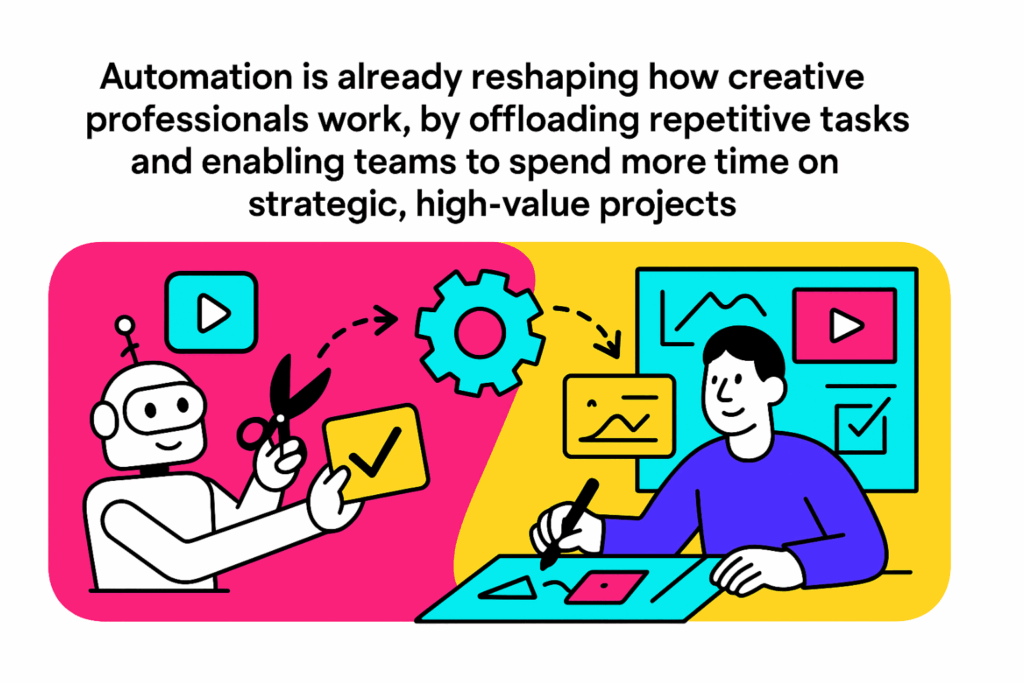 Automation is already reshaping how creative professionals work, by offloading repetitive tasks and enabling teams to spend more time on strategic, high-value projects